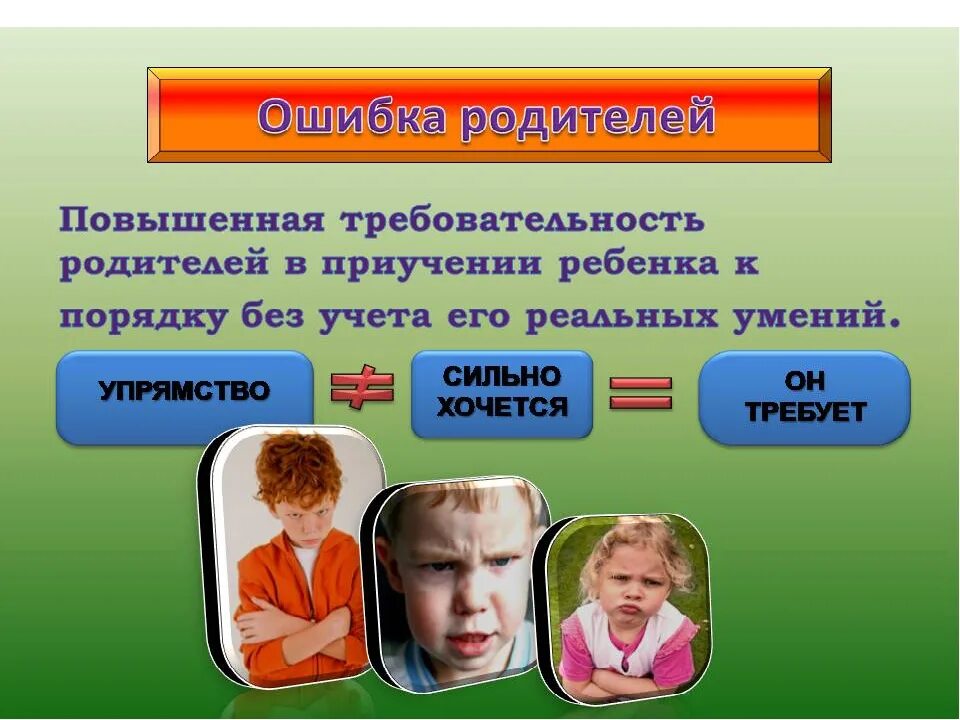 Ошибка родителей

Повышенная требовательность родителей в приучении ребенка к порядку без учета его реальных умений.

УПРЯМСТВО $\neq$ СИЛЬНО ХОЧЕТСЯ $=$ ОН ТРЕБУЕТ